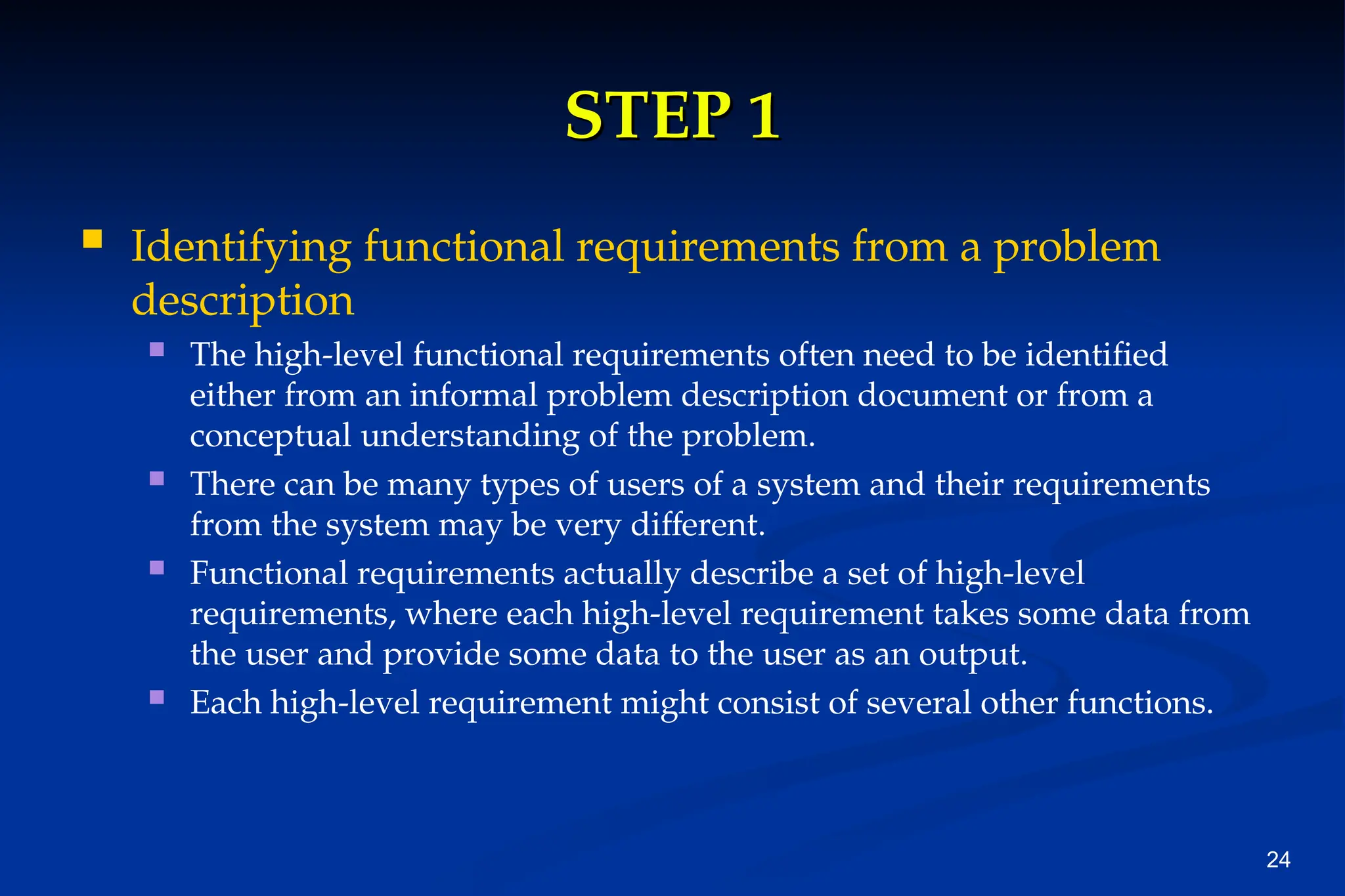 STEP 1

Identifying functional requirements from a problem description

The high-level functional requirements often need to be identified either from an informal problem description document or from a conceptual understanding of the problem.

There can be many types of users of a system and their requirements from the system may be very different.

Functional requirements actually describe a set of high-level requirements, where each high-level requirement takes some data from the user and provide some data to the user as an output.

Each high-level requirement might consist of several other functions.

24